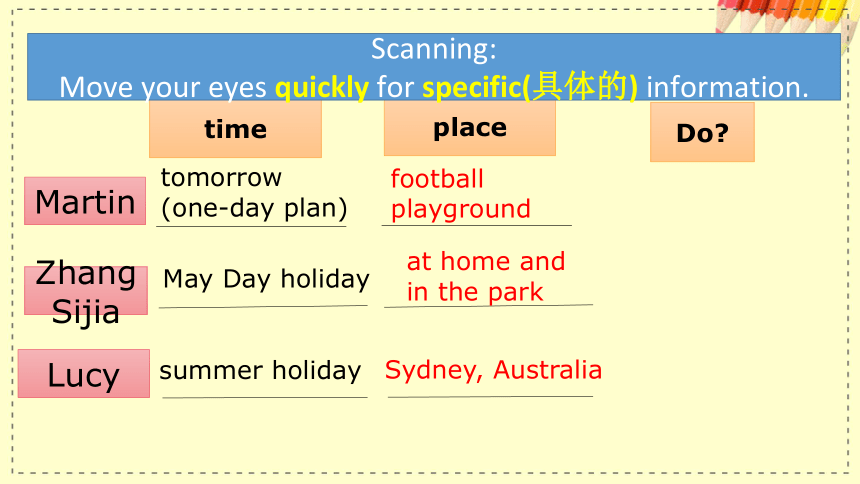 Scanning:
Move your eyes quickly for specific(具体的) information.

| | time | place | Do? |
|---|---|---|---|
| Martin | tomorrow (one-day plan) | football playground | |
| Zhang Sijia | May Day holiday | at home and in the park | |
| Lucy | summer holiday | Sydney, Australia | |